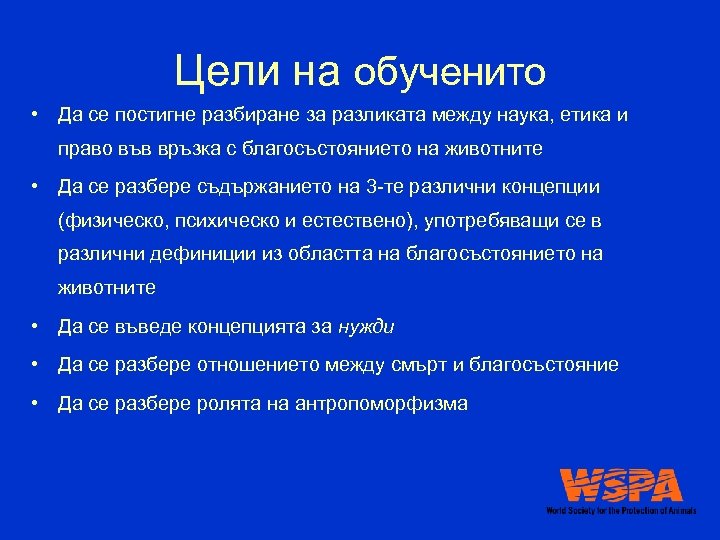 Цели на обученито

• Да се постигне разбиране за разликата между наука, етика и право във връзка с благосъстоянието на животните

• Да се разбере съдържанието на 3-те различни концепции (физическо, психическо и естествено), употребяващи се в различни дефиниции из областта на благосъстоянието на животните

• Да се въведе концепцията за нужди

• Да се разбере отношението между смърт и благосъстояние

• Да се разбере ролята на антропоморфизма

WSPA
World Society for the Protection of Animals